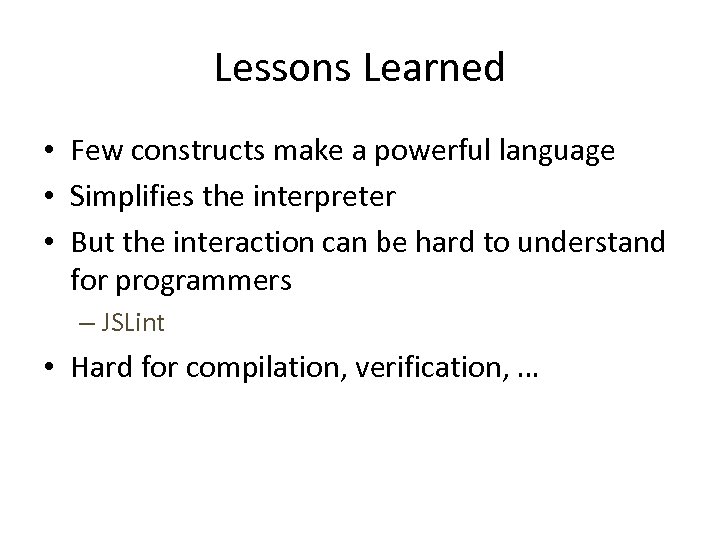 Lessons Learned

• Few constructs make a powerful language
• Simplifies the interpreter
• But the interaction can be hard to understand for programmers
  – JSLint
• Hard for compilation, verification, …